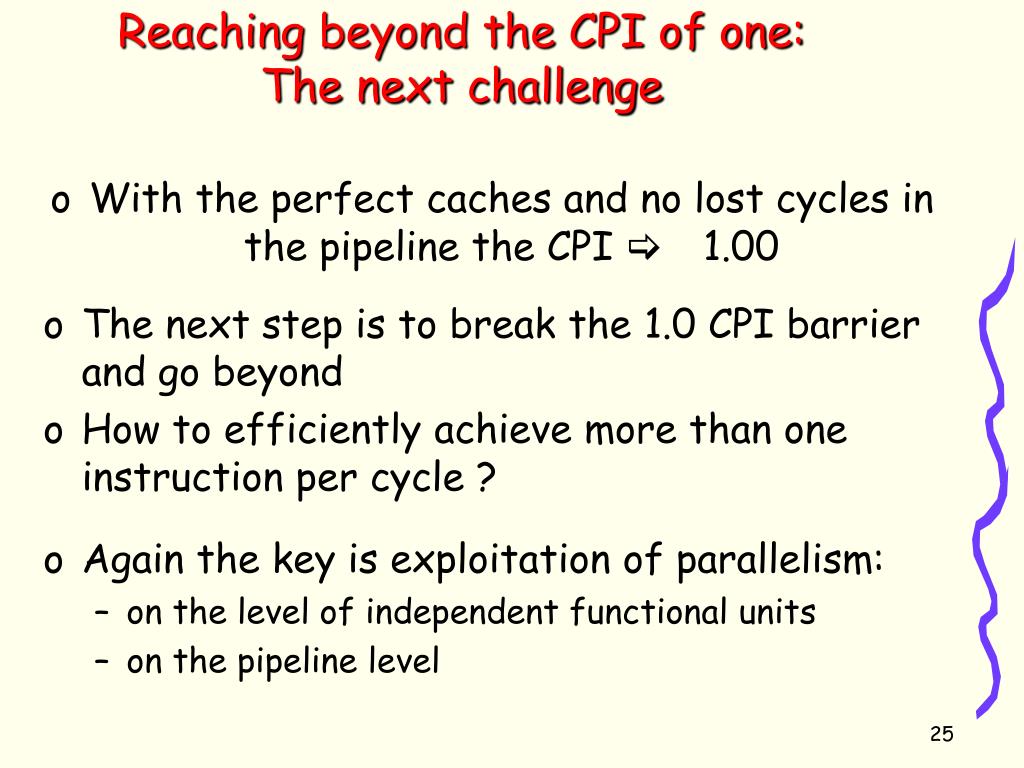 Reaching beyond the CPI of one:
The next challenge

o With the perfect caches and no lost cycles in the pipeline the CPI ⇨ 1.00

o The next step is to break the 1.0 CPI barrier and go beyond

o How to efficiently achieve more than one instruction per cycle ?

o Again the key is exploitation of parallelism:
– on the level of independent functional units
– on the pipeline level

25